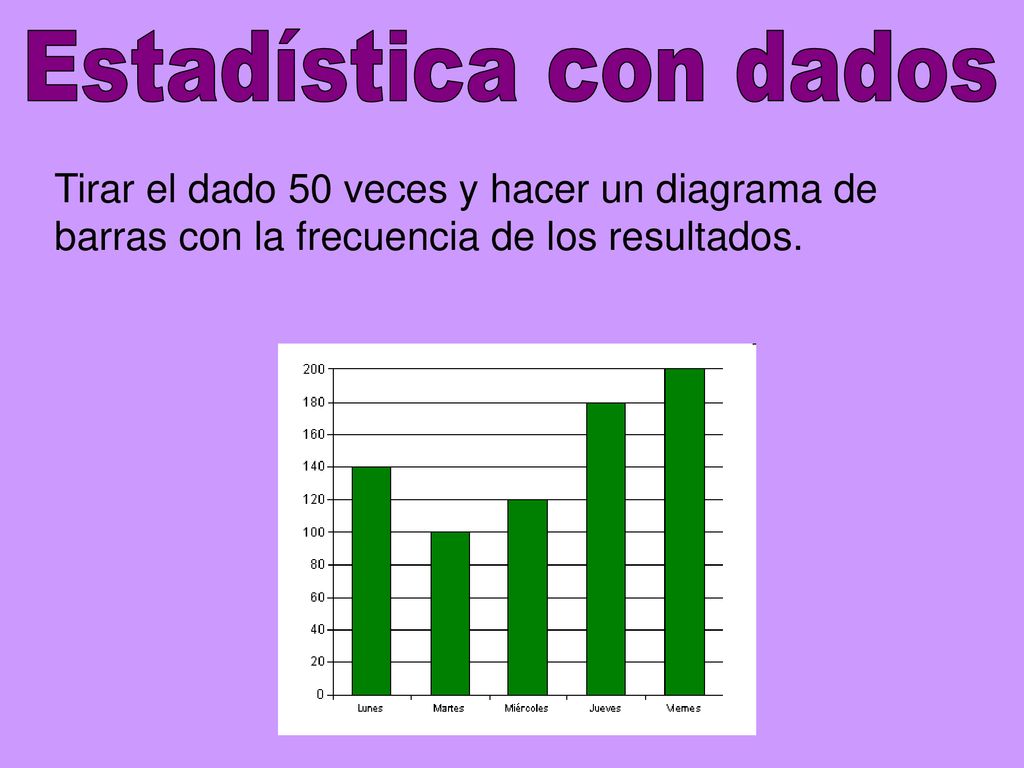 Estadística con dados

Tirar el dado 50 veces y hacer un diagrama de barras con la frecuencia de los resultados.

200
180
160
140
120
100
80
60
40
20
0
Lunes
Martes
Miércoles
Jueves
Viernes